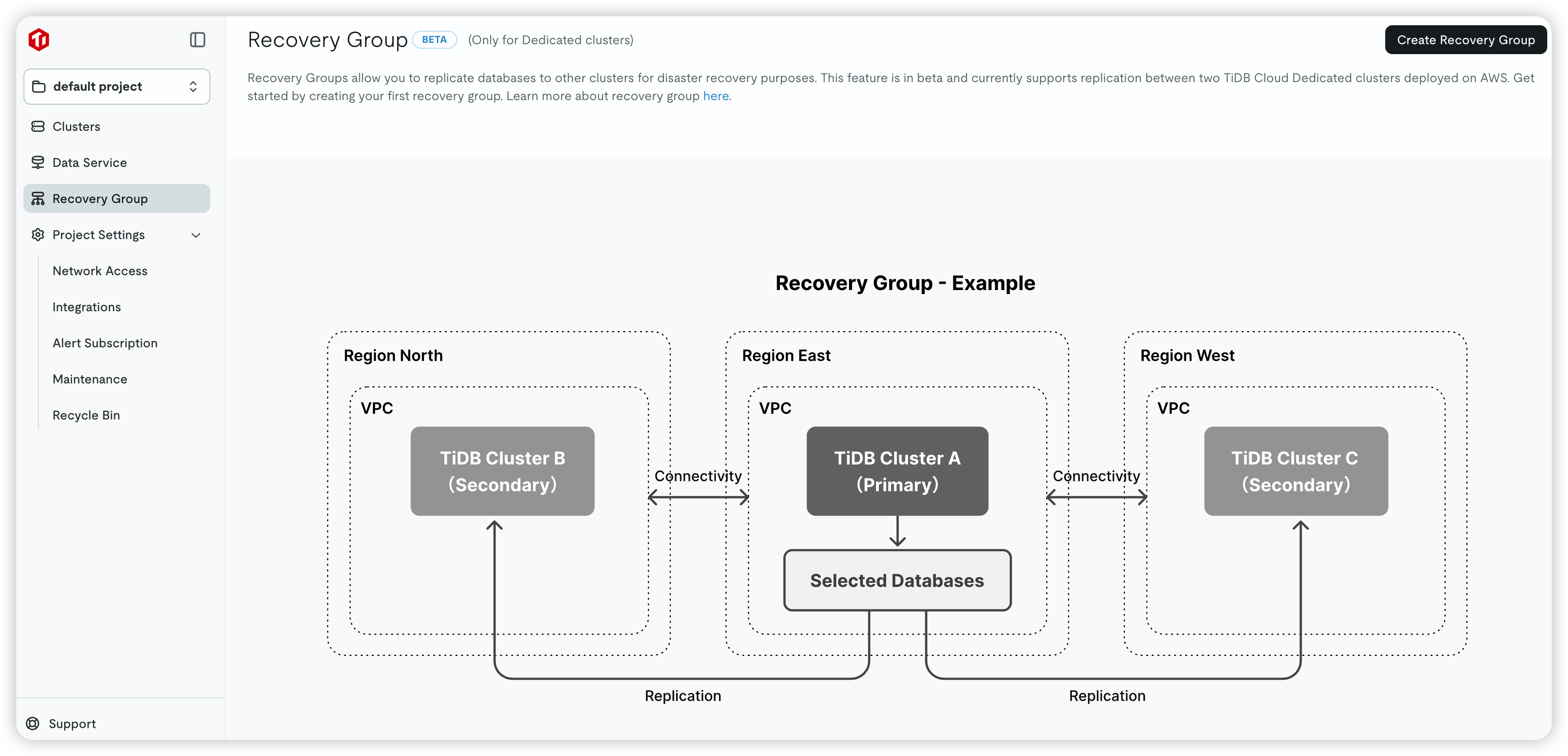 default project

Clusters

Data Service

Recovery Group

Project Settings

Network Access

Integrations

Alert Subscription

Maintenance

Recycle Bin

Support

Recovery Group BETA (Only for Dedicated clusters)

Create Recovery Group

Recovery Groups allow you to replicate databases to other clusters for disaster recovery purposes. This feature is in beta and currently supports replication between two TiDB Cloud Dedicated clusters deployed on AWS. Get started by creating your first recovery group. Learn more about recovery group here.

Recovery Group - Example

Region North

VPC

TiDB Cluster B (Secondary)

Connectivity

Region East

VPC

TiDB Cluster A (Primary)

Selected Databases

Connectivity

Region West

VPC

TiDB Cluster C (Secondary)

Replication

Replication